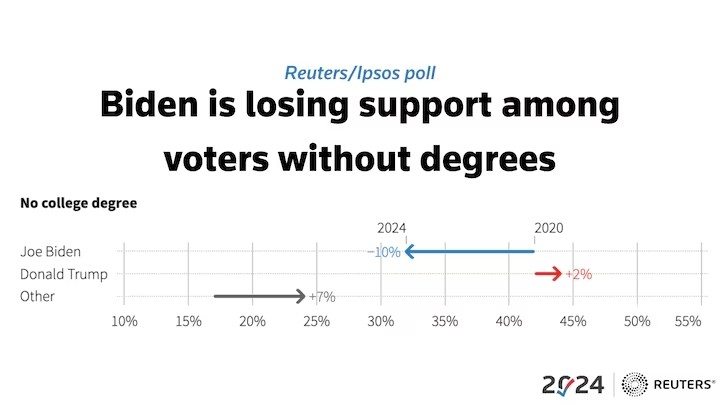 Reuters/Ipsos poll

Biden is losing support among voters without degrees

No college degree

2024 2020

Joe Biden −10%

Donald Trump +2%

Other +7%

10% 15% 20% 25% 30% 35% 40% 45% 50% 55%

2024 REUTERS®